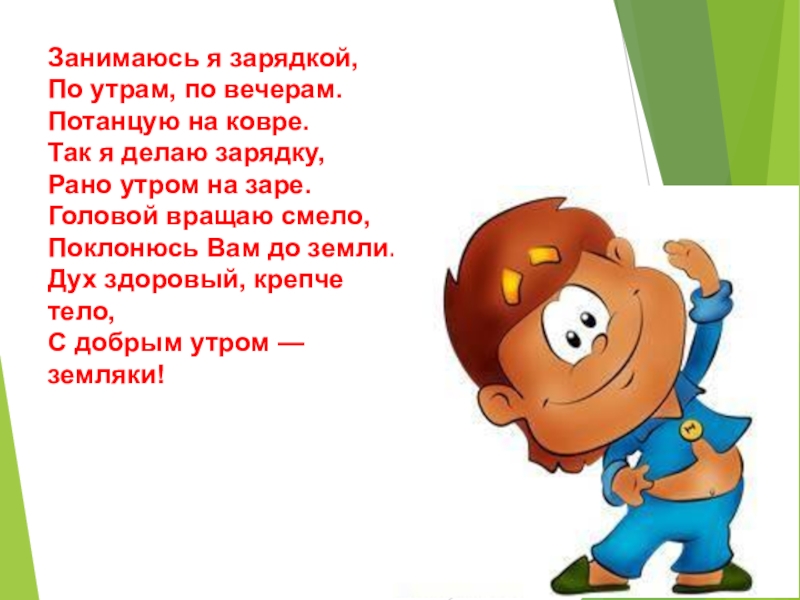 Занимаюсь я зарядкой,
По утрам, по вечерам.
Потанцую на ковре.
Так я делаю зарядку,
Рано утром на заре.
Головой вращаю смело,
Поклонюсь Вам до земли.
Дух здоровый, крепче тело,
С добрым утром — земляки!